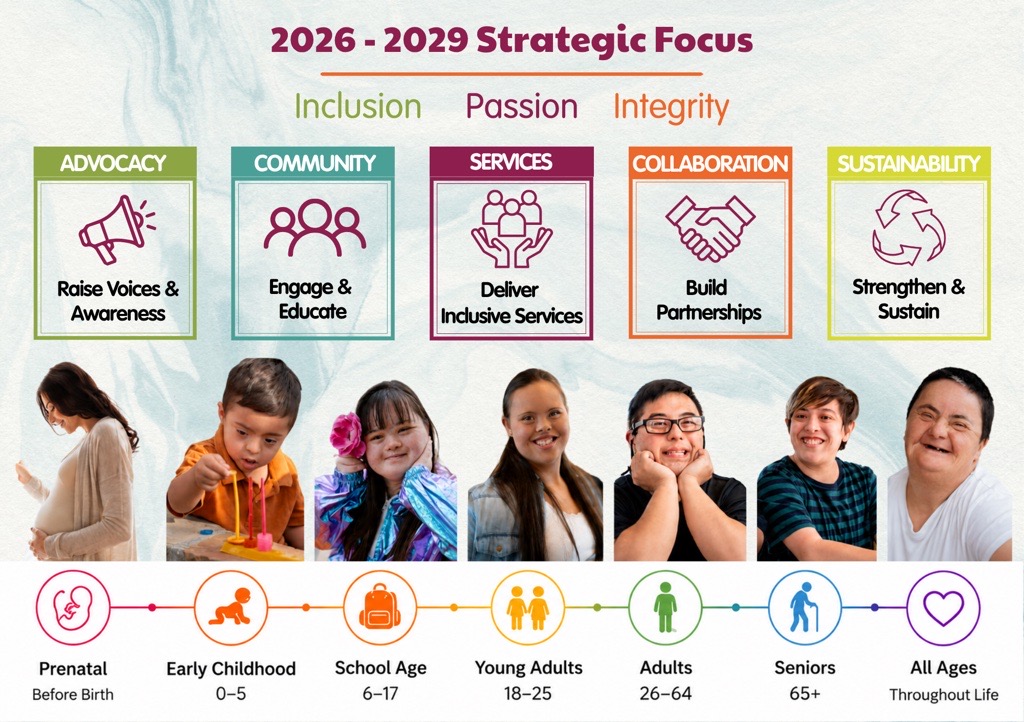 2026 - 2029 Strategic Focus

Inclusion Passion Integrity

ADVOCACY
Raise Voices & Awareness

COMMUNITY
Engage & Educate

SERVICES
Deliver Inclusive Services

COLLABORATION
Build Partnerships

SUSTAINABILITY
Strengthen & Sustain

Prenatal
Before Birth

Early Childhood
0–5

School Age
6–17

Young Adults
18–25

Adults
26–64

Seniors
65+

All Ages
Throughout Life